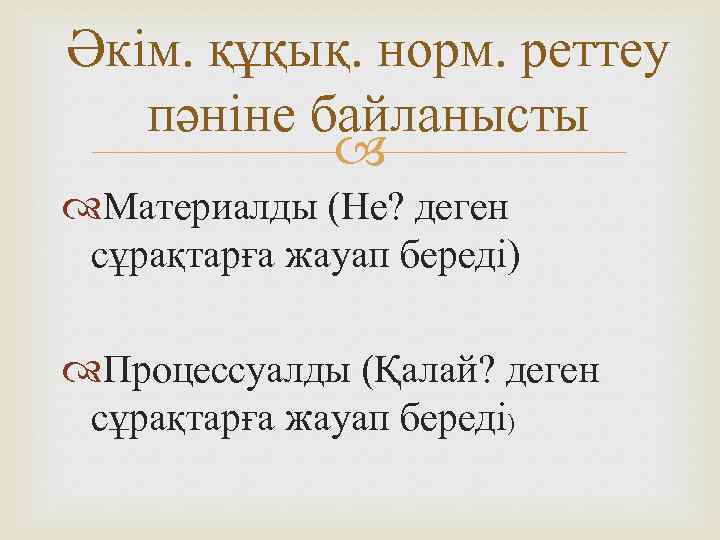 Әкім. құқық. норм. реттеу пәніне байланысты

Материалды (Не? деген сұрақтарға жауап береді)

Процессуалды (Қалай? деген сұрақтарға жауап береді)